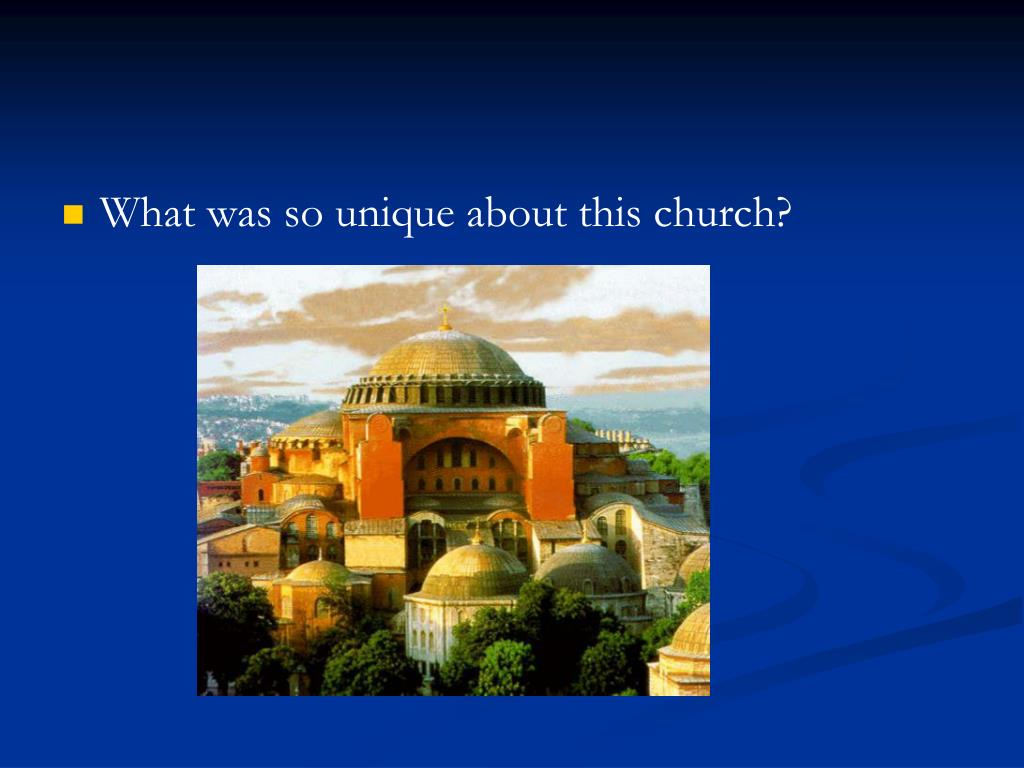 What was so unique about this church?